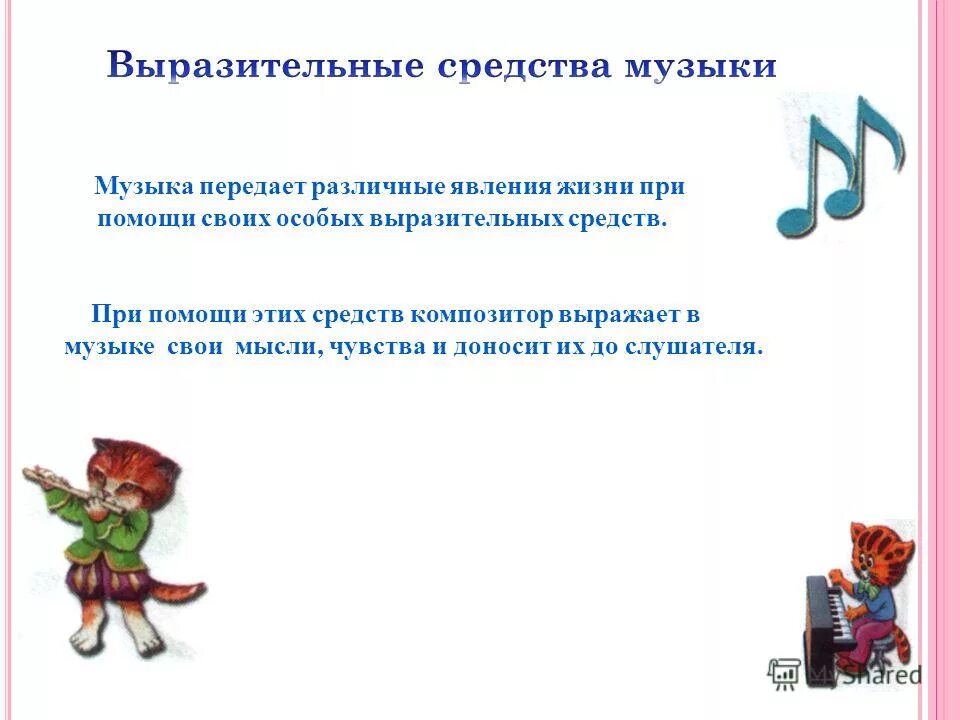 Выразительные средства музыки

Музыка передает различные явления жизни при помощи своих особых выразительных средств.

При помощи этих средств композитор выражает в музыке свои мысли, чувства и доносит их до слушателя.

MyShared